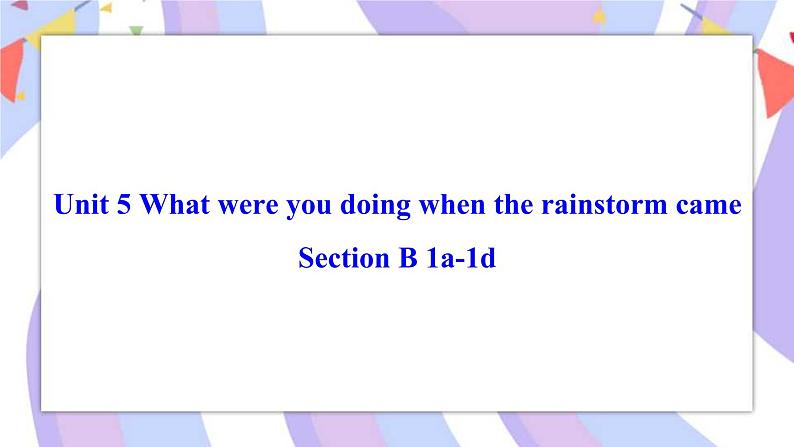 Unit 5 What were you doing when the rainstorm came

Section B 1a-1d